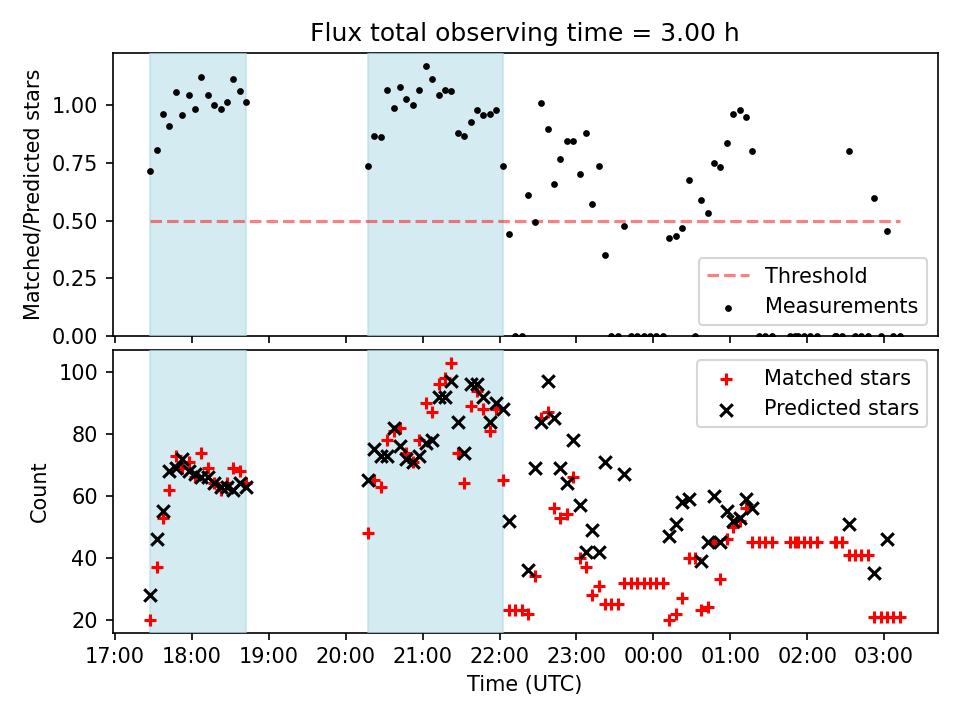 Flux total observing time = 3.00 h

Matched/Predicted stars

1.00
0.75
0.50
0.25
0.00

Threshold
Measurements

Count

100
80
60
40
20

Matched stars
Predicted stars

17:00 18:00 19:00 20:00 21:00 22:00 23:00 00:00 01:00 02:00 03:00

Time (UTC)